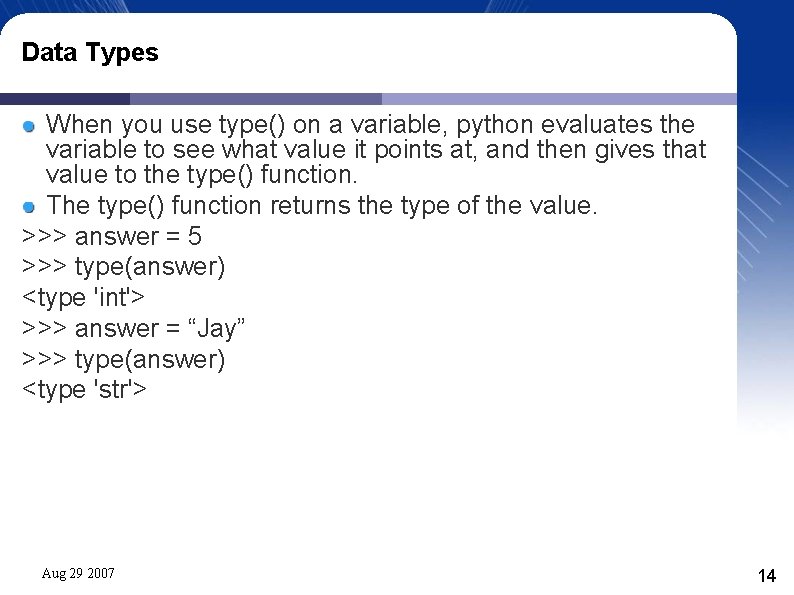 Data Types

• When you use type() on a variable, python evaluates the variable to see what value it points at, and then gives that value to the type() function.
• The type() function returns the type of the value.

>>> answer = 5
>>> type(answer)
<type 'int'>
>>> answer = "Jay"
>>> type(answer)
<type 'str'>

Aug 29 2007

14